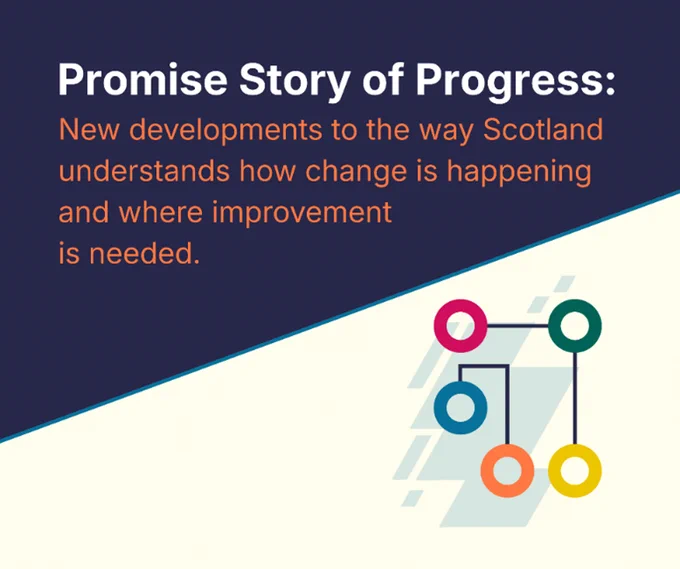 Promise Story of Progress:

New developments to the way Scotland understands how change is happening and where improvement is needed.